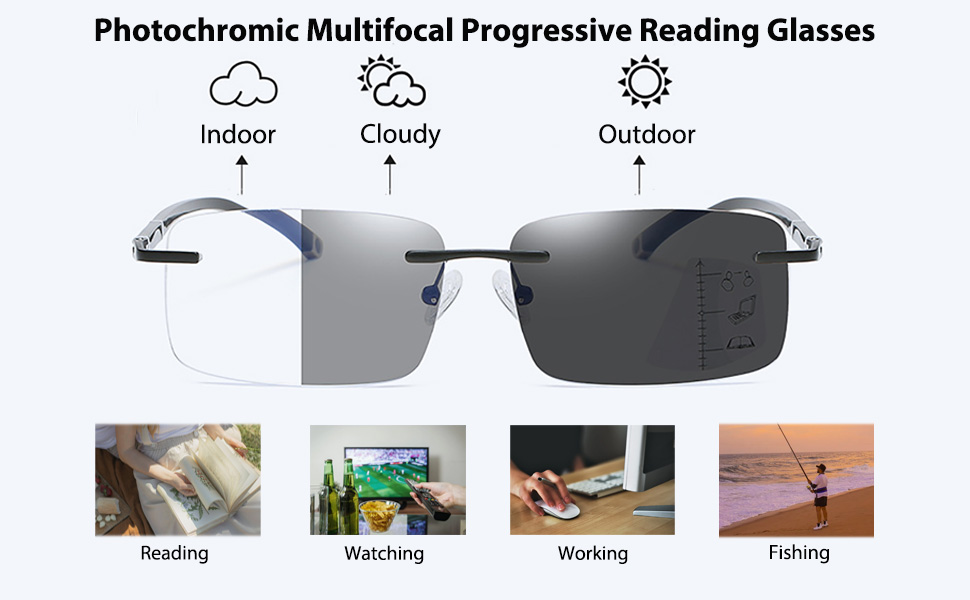 Photochromic Multifocal Progressive Reading Glasses

Indoor

Cloudy

Outdoor

Reading

Watching

Working

Fishing